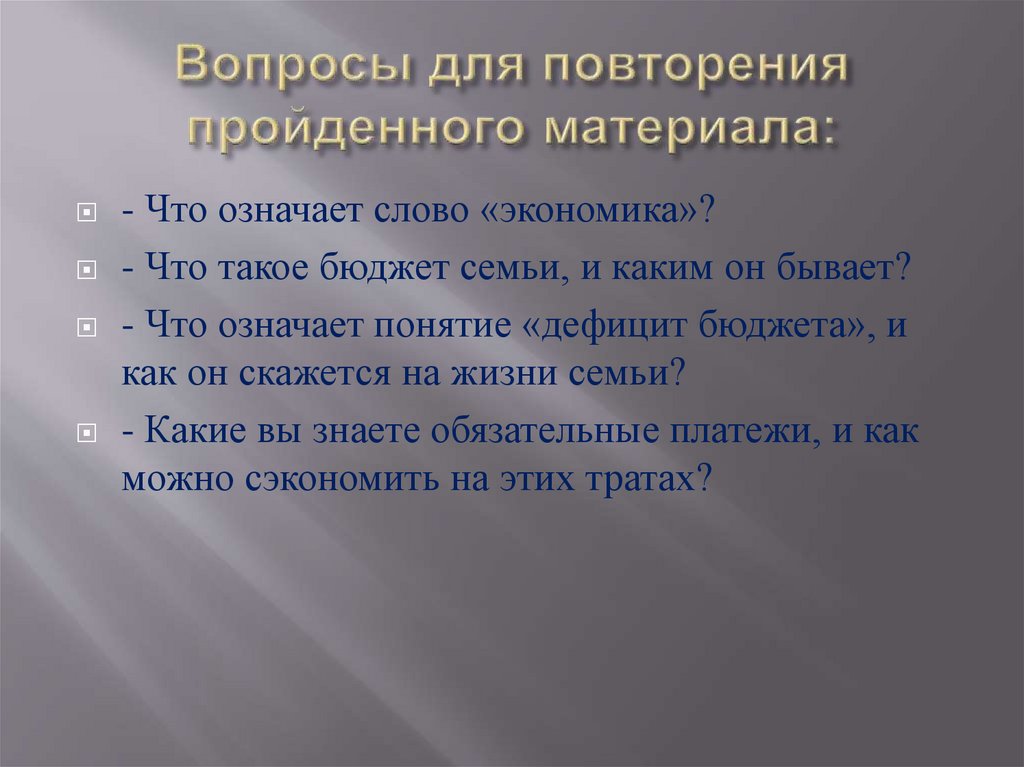 Вопросы для повторения пройденного материала:

- Что означает слово «экономика»?

- Что такое бюджет семьи, и каким он бывает?

- Что означает понятие «дефицит бюджета», и как он скажется на жизни семьи?

- Какие вы знаете обязательные платежи, и как можно сэкономить на этих тратах?